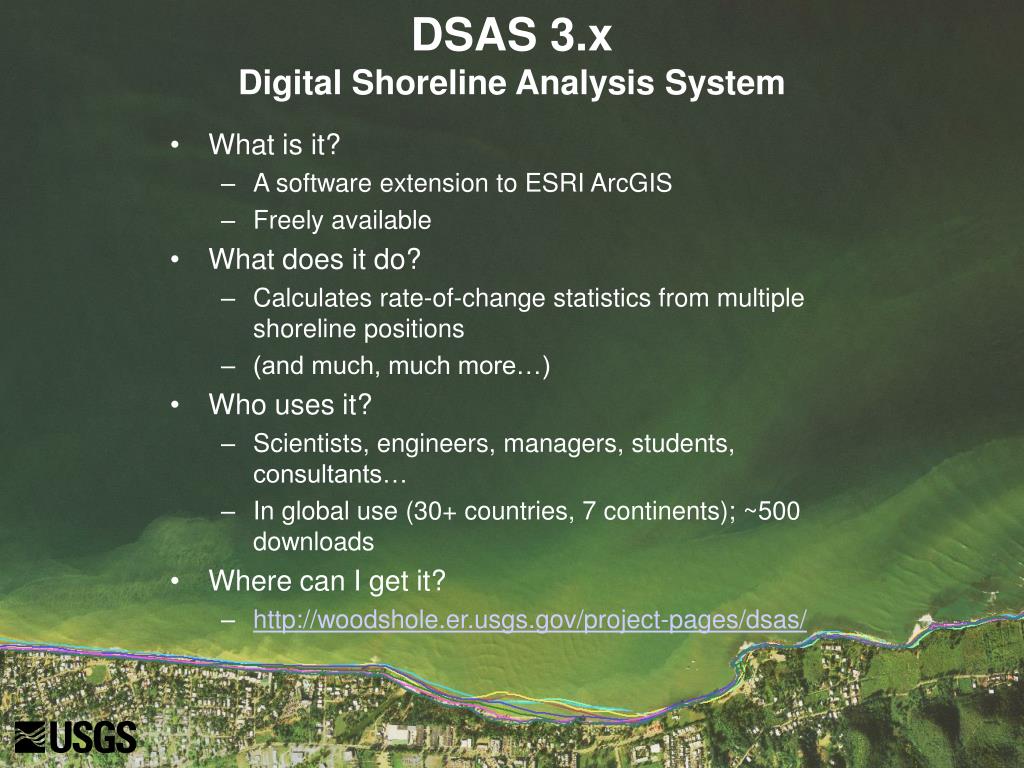 DSAS 3.x
Digital Shoreline Analysis System

• What is it?
– A software extension to ESRI ArcGIS
– Freely available
• What does it do?
– Calculates rate-of-change statistics from multiple shoreline positions
– (and much, much more…)
• Who uses it?
– Scientists, engineers, managers, students, consultants…
– In global use (30+ countries, 7 continents); ~500 downloads
• Where can I get it?
– http://woodshole.er.usgs.gov/project-pages/dsas/

USGS